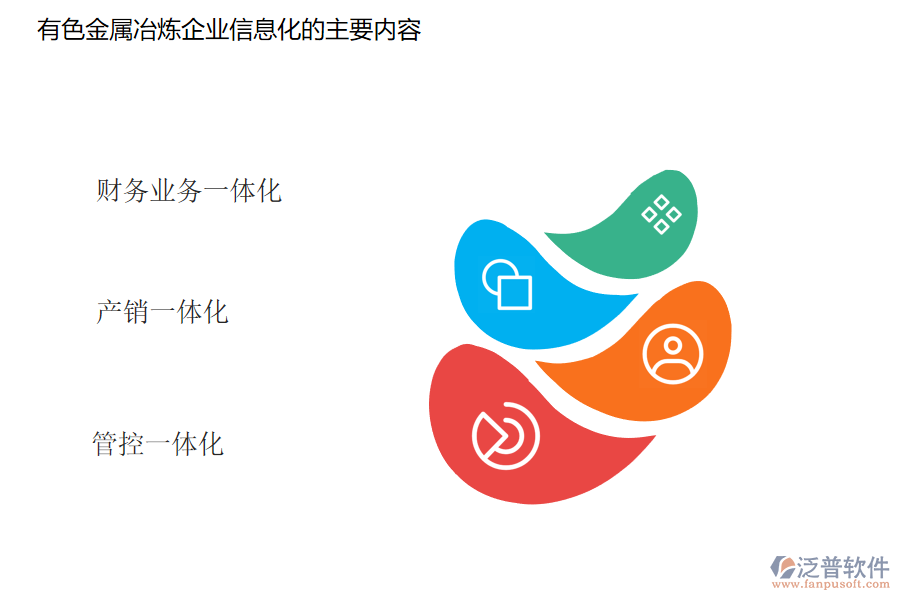 有色金属冶炼企业信息化的主要内容

财务业务一体化

产销一体化

管控一体化

泛普软件
www.fanpusoft.com